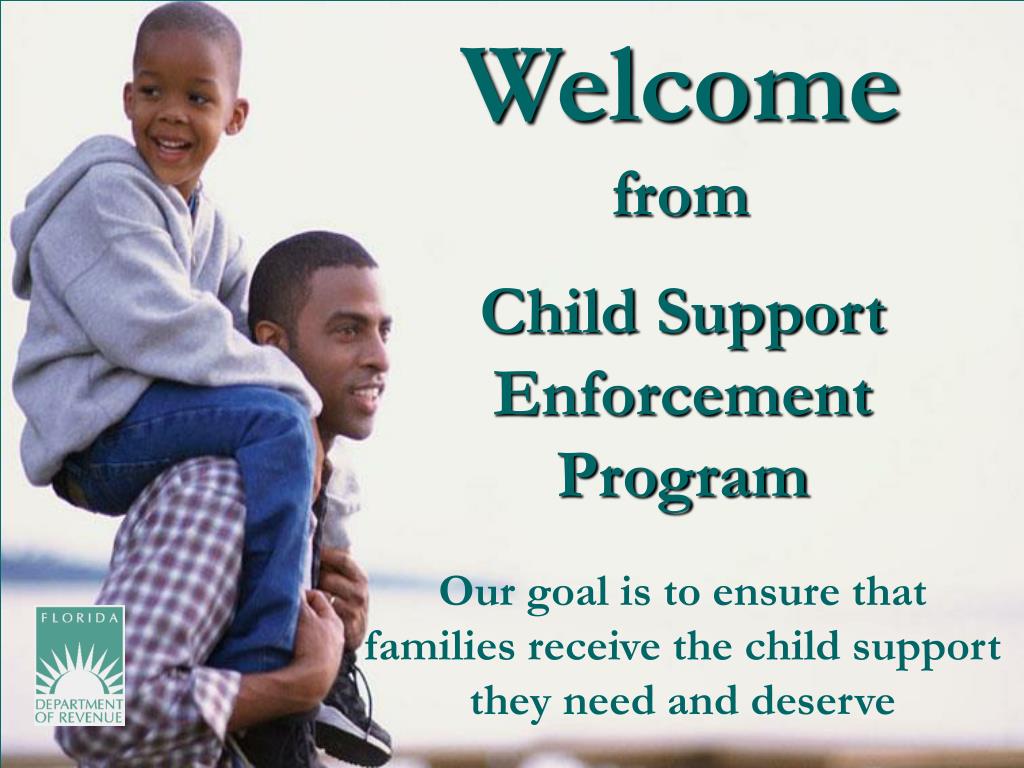 Welcome
from
Child Support Enforcement Program

Our goal is to ensure that families receive the child support they need and deserve

FLORIDA
DEPARTMENT OF REVENUE